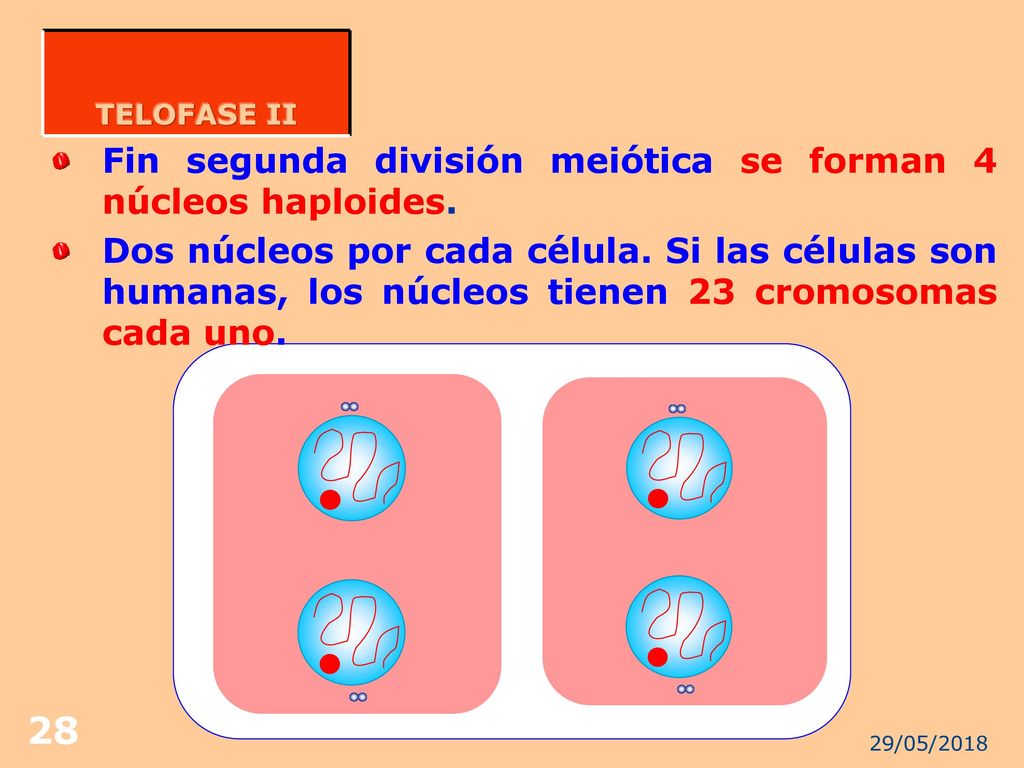 TELOFASE II

Fin segunda división meiótica se forman 4 núcleos haploides.

Dos núcleos por cada célula. Si las células son humanas, los núcleos tienen 23 cromosomas cada uno.

28

29/05/2018